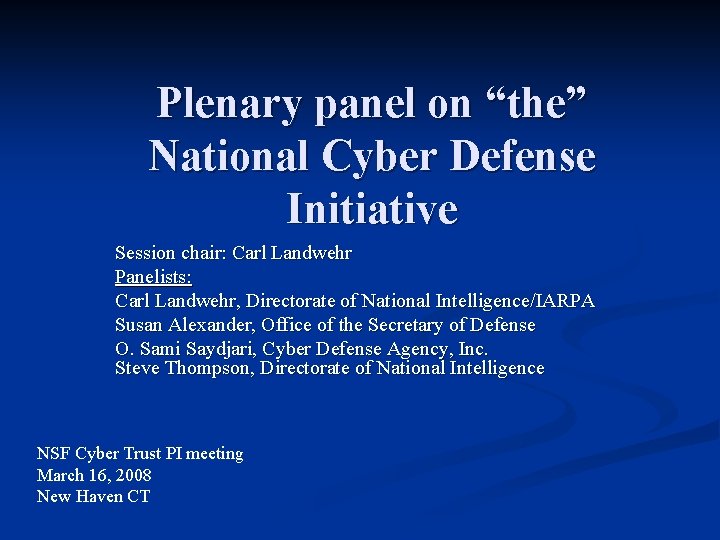 Plenary panel on “the” National Cyber Defense Initiative

Session chair: Carl Landwehr
Panelists:
Carl Landwehr, Directorate of National Intelligence/IARPA
Susan Alexander, Office of the Secretary of Defense
O. Sami Saydjari, Cyber Defense Agency, Inc.
Steve Thompson, Directorate of National Intelligence

NSF Cyber Trust PI meeting
March 16, 2008
New Haven CT